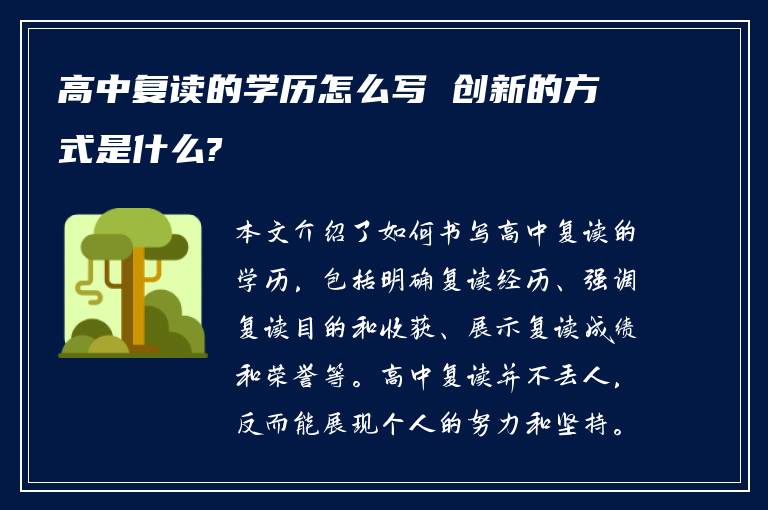 高中复读的学历怎么写 创新的方式是什么?

本文介绍了如何书写高中复读的学历，包括明确复读经历、强调复读目的和收获、展示复读成绩和荣誉等。高中复读并不丢人，反而能展现个人的努力和坚持。